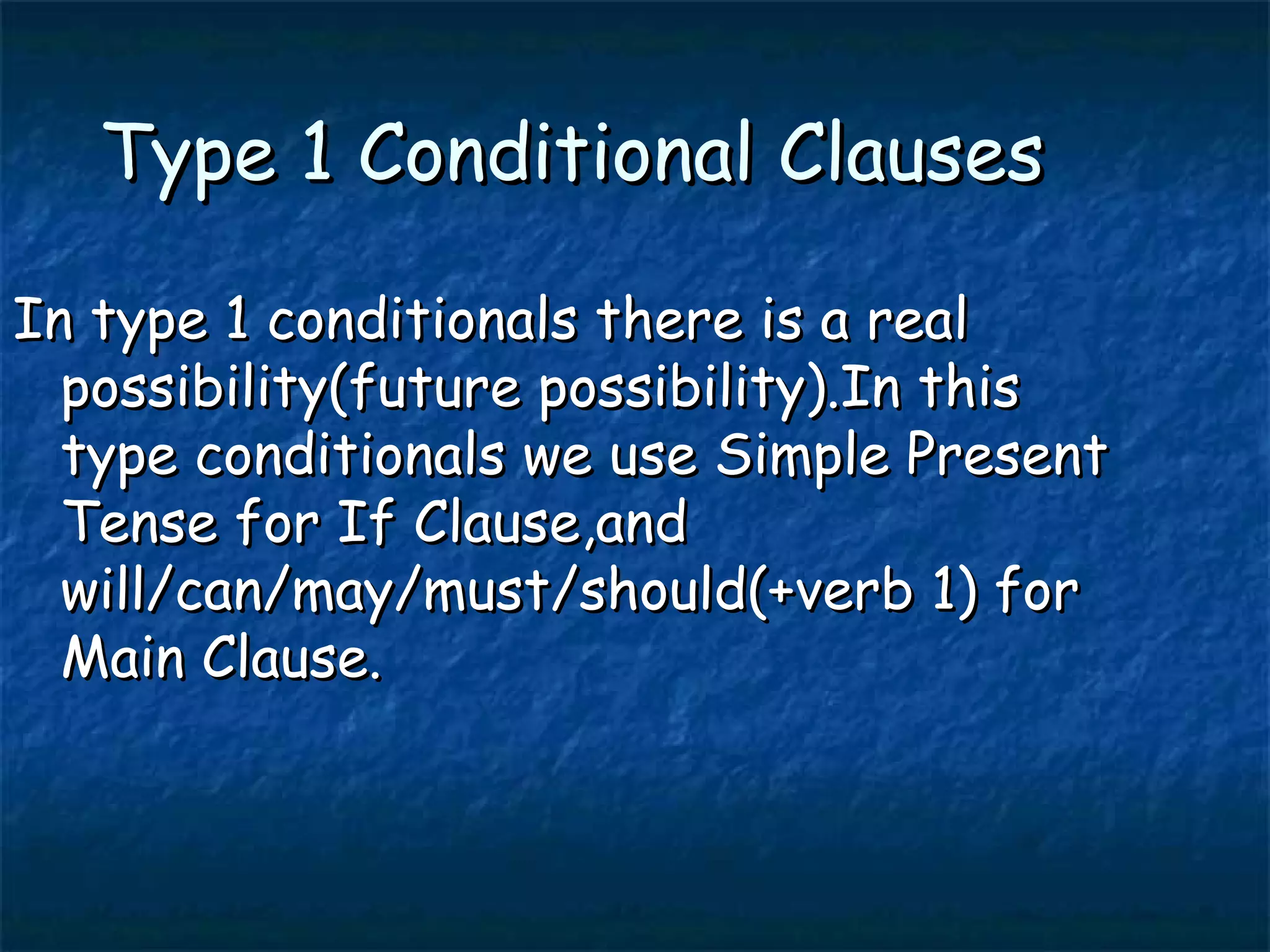 Type 1 Conditional Clauses

In type 1 conditionals there is a real possibility(future possibility).In this type conditionals we use Simple Present Tense for If Clause,and will/can/may/must/should(+verb 1) for Main Clause.